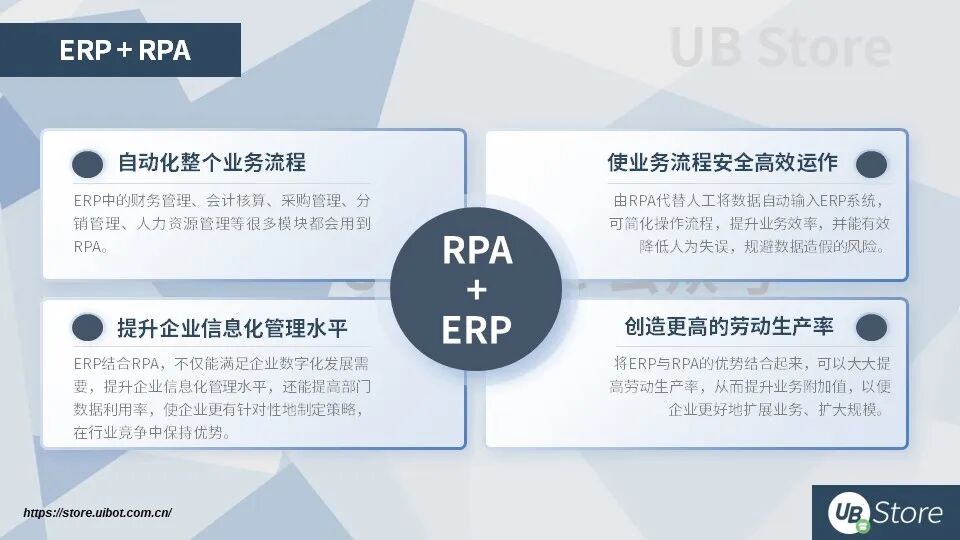 ERP + RPA

UB Store

自动化整个业务流程

ERP中的财务管理、会计核算、采购管理、分销管理、人力资源管理等很多模块都会用到RPA。

使业务流程安全高效运作

由RPA代替人工将数据自动输入ERP系统，可简化操作流程，提升业务效率，并能有效降低人为失误，规避数据造假的风险。

RPA
+
ERP

提升企业信息化管理水平

ERP结合RPA，不仅能满足企业数字化发展需要，提升企业信息化管理水平，还能提高部门数据利用率，使企业更有针对性地制定策略，在行业竞争中保持优势。

创造更高的劳动生产率

将ERP与RPA的优势结合起来，可以大大提高劳动生产率，从而提升业务附加值，以便企业更好地扩展业务、扩大规模。

https://store.uibot.com.cn/

UB Store